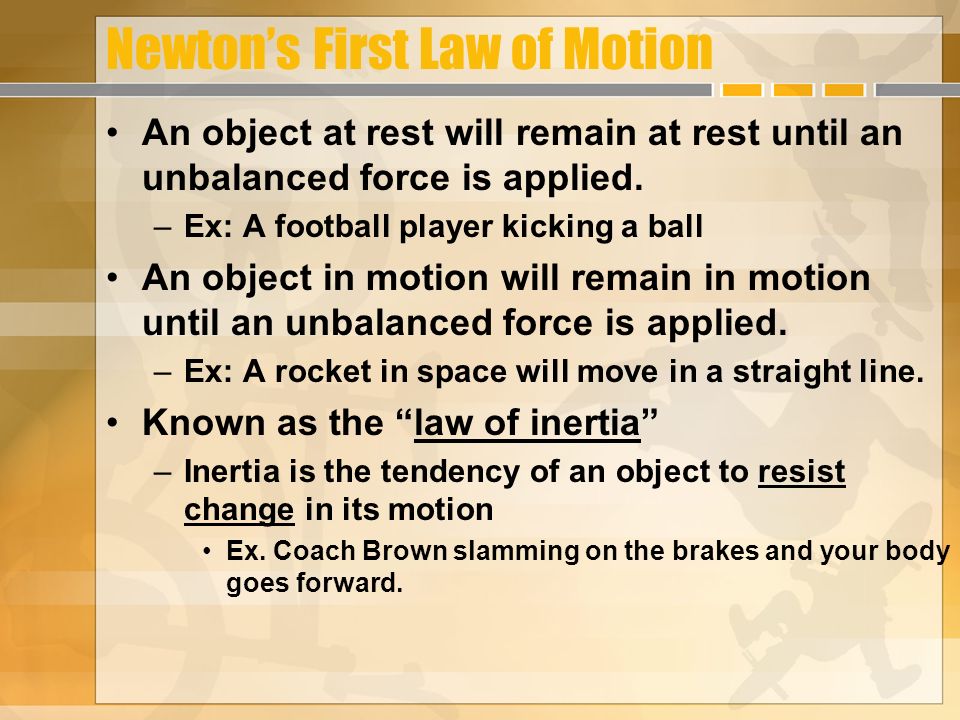 Newton's First Law of Motion

• An object at rest will remain at rest until an unbalanced force is applied.
– Ex: A football player kicking a ball
• An object in motion will remain in motion until an unbalanced force is applied.
– Ex: A rocket in space will move in a straight line.
• Known as the "law of inertia"
– Inertia is the tendency of an object to resist change in its motion
• Ex. Coach Brown slamming on the brakes and your body goes forward.